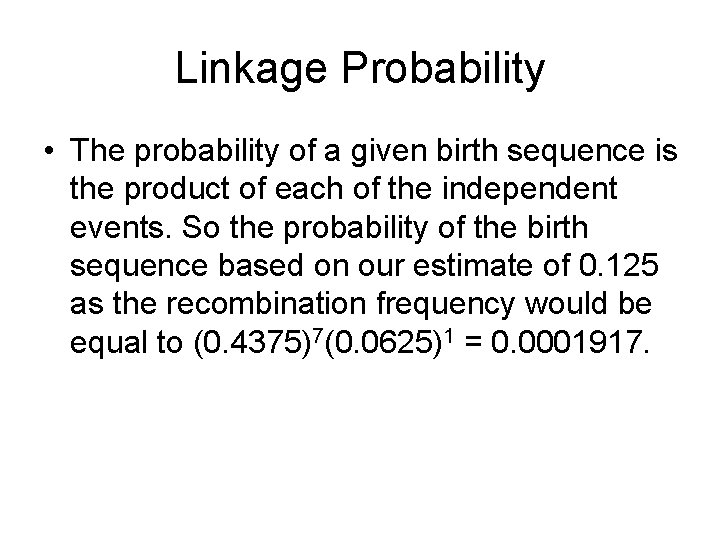 Linkage Probability

• The probability of a given birth sequence is the product of each of the independent events. So the probability of the birth sequence based on our estimate of 0.125 as the recombination frequency would be equal to $(0.4375)^7(0.0625)^1 = 0.0001917$.